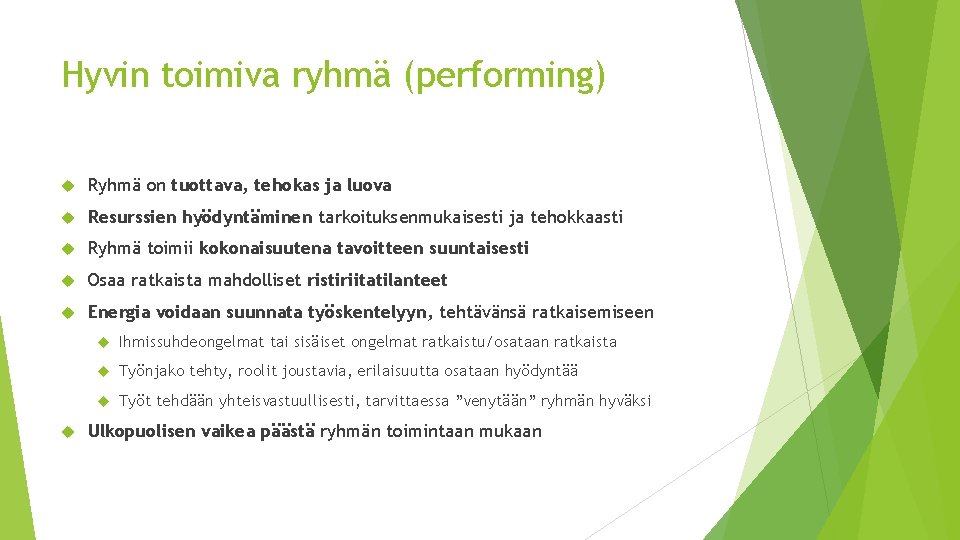 Hyvin toimiva ryhmä (performing)

Ryhmä on tuottava, tehokas ja luova

Resurssien hyödyntäminen tarkoituksenmukaisesti ja tehokkaasti

Ryhmä toimii kokonaisuutena tavoitteen suuntaisesti

Osaa ratkaista mahdolliset ristiriitatilanteet

Energia voidaan suunnata työskentelyyn, tehtävänsä ratkaisemiseen

Ihmissuhdeongelmat tai sisäiset ongelmat ratkaistu/osataan ratkaista

Työnjako tehty, roolit joustavia, erilaisuutta osataan hyödyntää

Työt tehdään yhteisvastuullisesti, tarvittaessa "venytään" ryhmän hyväksi

Ulkopuolisen vaikea päästä ryhmän toimintaan mukaan